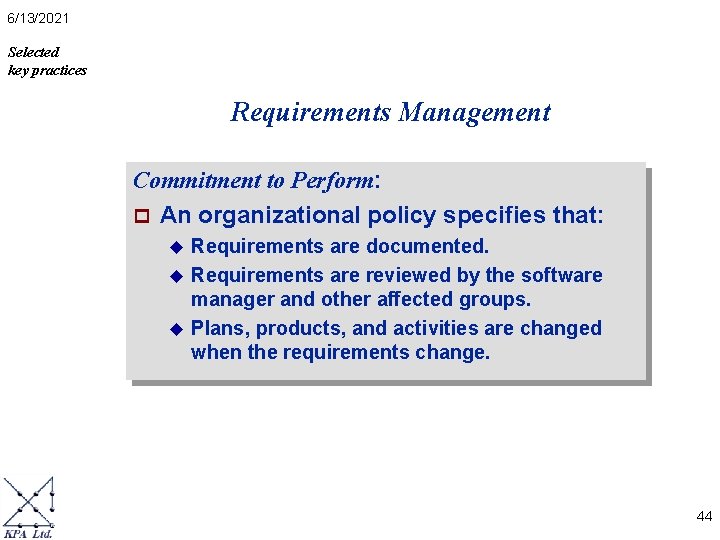 6/13/2021

Selected key practices

Requirements Management

Commitment to Perform:

An organizational policy specifies that:

Requirements are documented.

Requirements are reviewed by the software manager and other affected groups.

Plans, products, and activities are changed when the requirements change.

KPA Ltd.

44